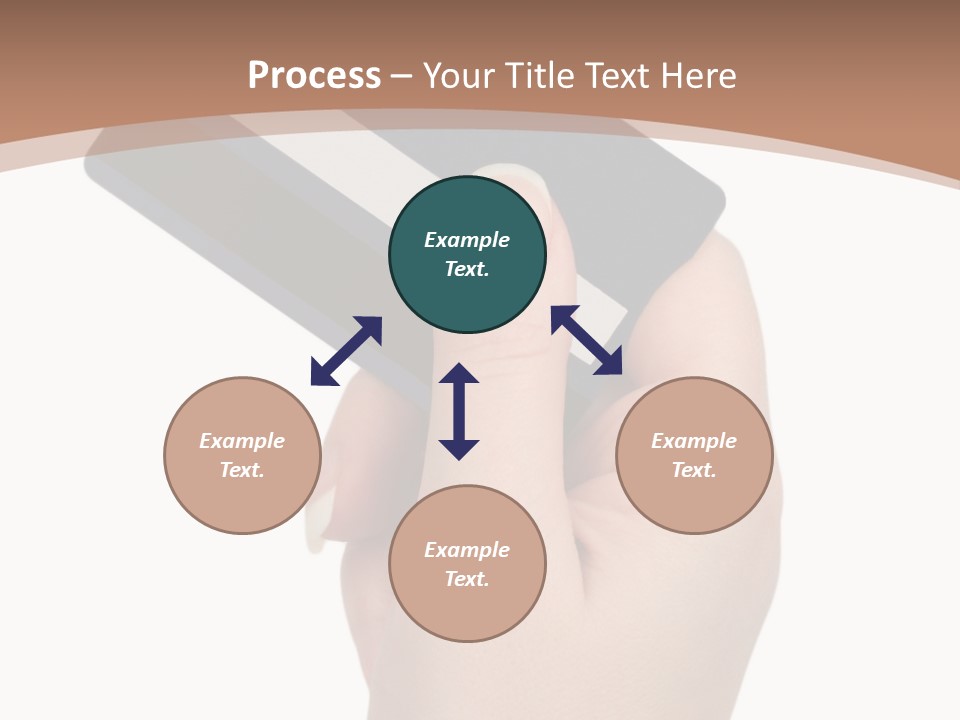 Process – Your Title Text Here

Example Text.

Example Text.

Example Text.

Example Text.